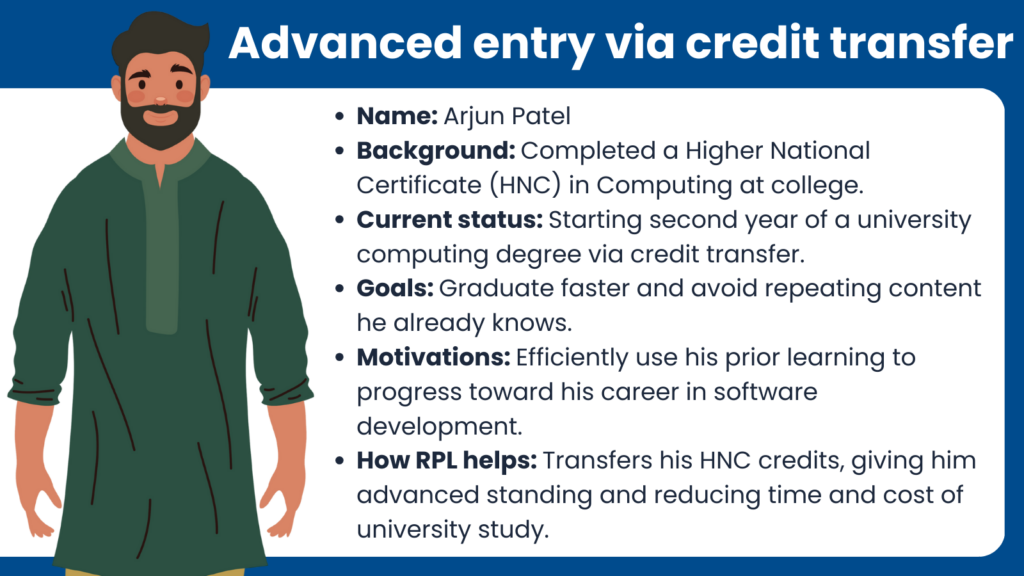 Advanced entry via credit transfer

• Name: Arjun Patel
• Background: Completed a Higher National Certificate (HNC) in Computing at college.
• Current status: Starting second year of a university computing degree via credit transfer.
• Goals: Graduate faster and avoid repeating content he already knows.
• Motivations: Efficiently use his prior learning to progress toward his career in software development.
• How RPL helps: Transfers his HNC credits, giving him advanced standing and reducing time and cost of university study.